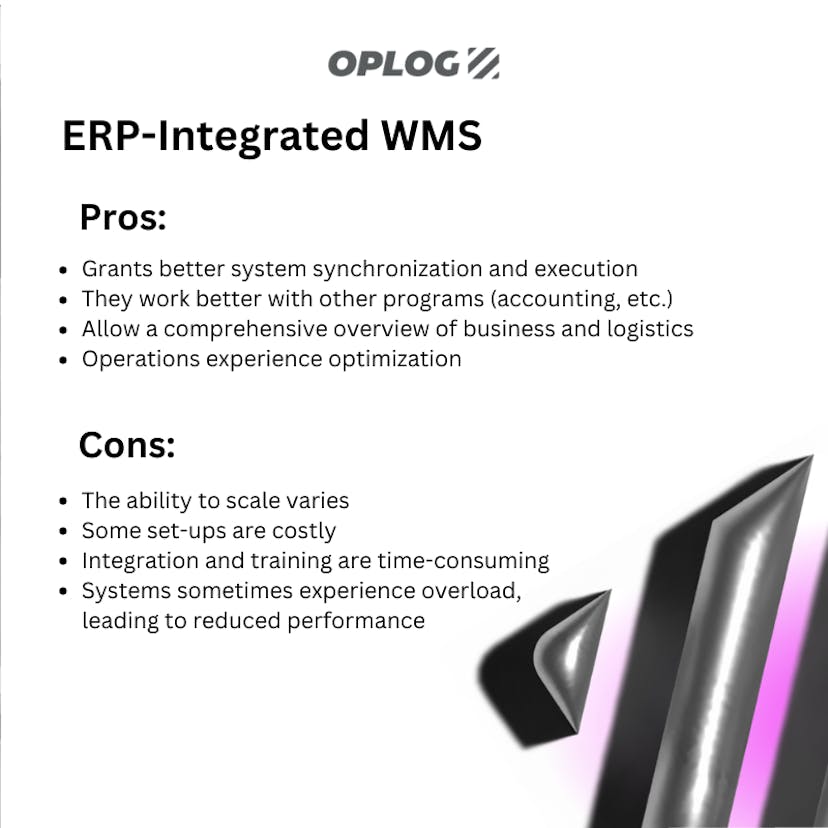 OPLOG

ERP-Integrated WMS

Pros:

- Grants better system synchronization and execution
- They work better with other programs (accounting, etc.)
- Allow a comprehensive overview of business and logistics
- Operations experience optimization

Cons:

- The ability to scale varies
- Some set-ups are costly
- Integration and training are time-consuming
- Systems sometimes experience overload, leading to reduced performance